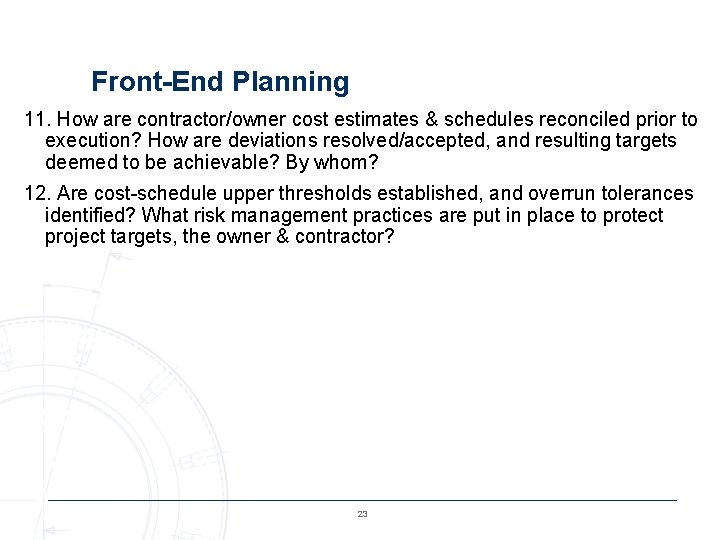 Front-End Planning

11. How are contractor/owner cost estimates & schedules reconciled prior to execution? How are deviations resolved/accepted, and resulting targets deemed to be achievable? By whom?

12. Are cost-schedule upper thresholds established, and overrun tolerances identified? What risk management practices are put in place to protect project targets, the owner & contractor?

23